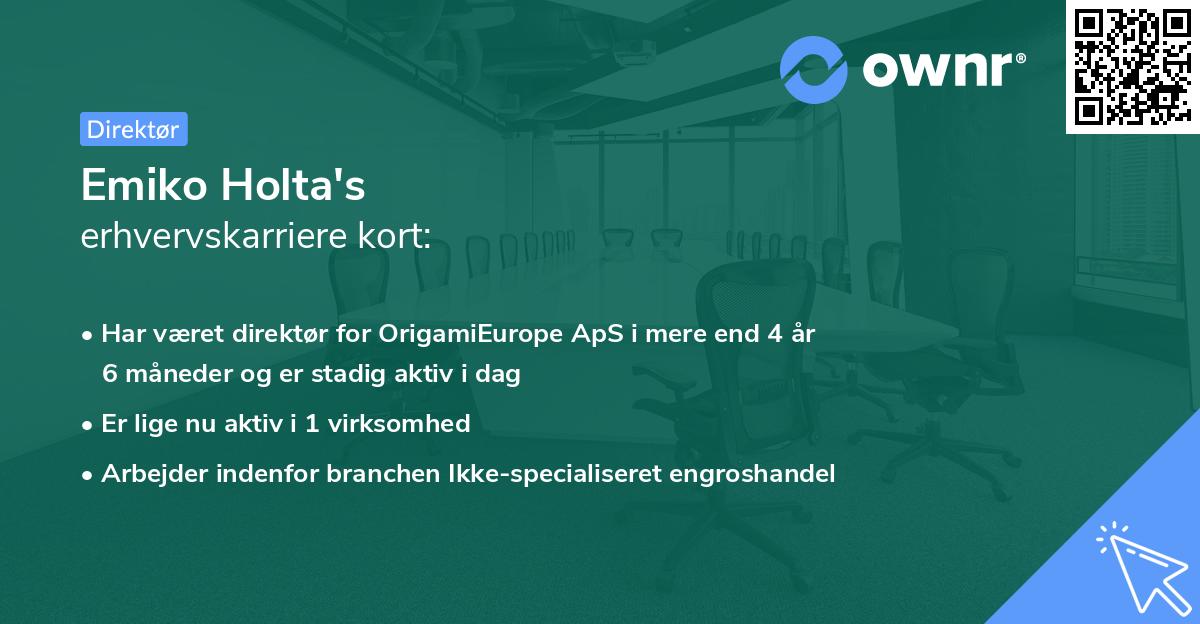 ownr®

Direktør

Emiko Holta's
erhvervskarriere kort:

• Har været direktør for OrigamiEurope ApS i mere end 4 år 6 måneder og er stadig aktiv i dag
• Er lige nu aktiv i 1 virksomhed
• Arbejder indenfor branchen Ikke-specialiseret engroshandel